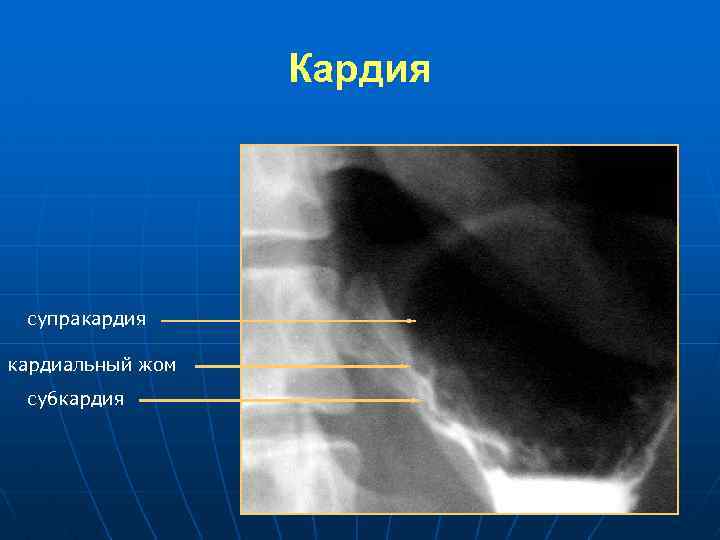 Кардия

супракардия

кардиальный жом

субкардия